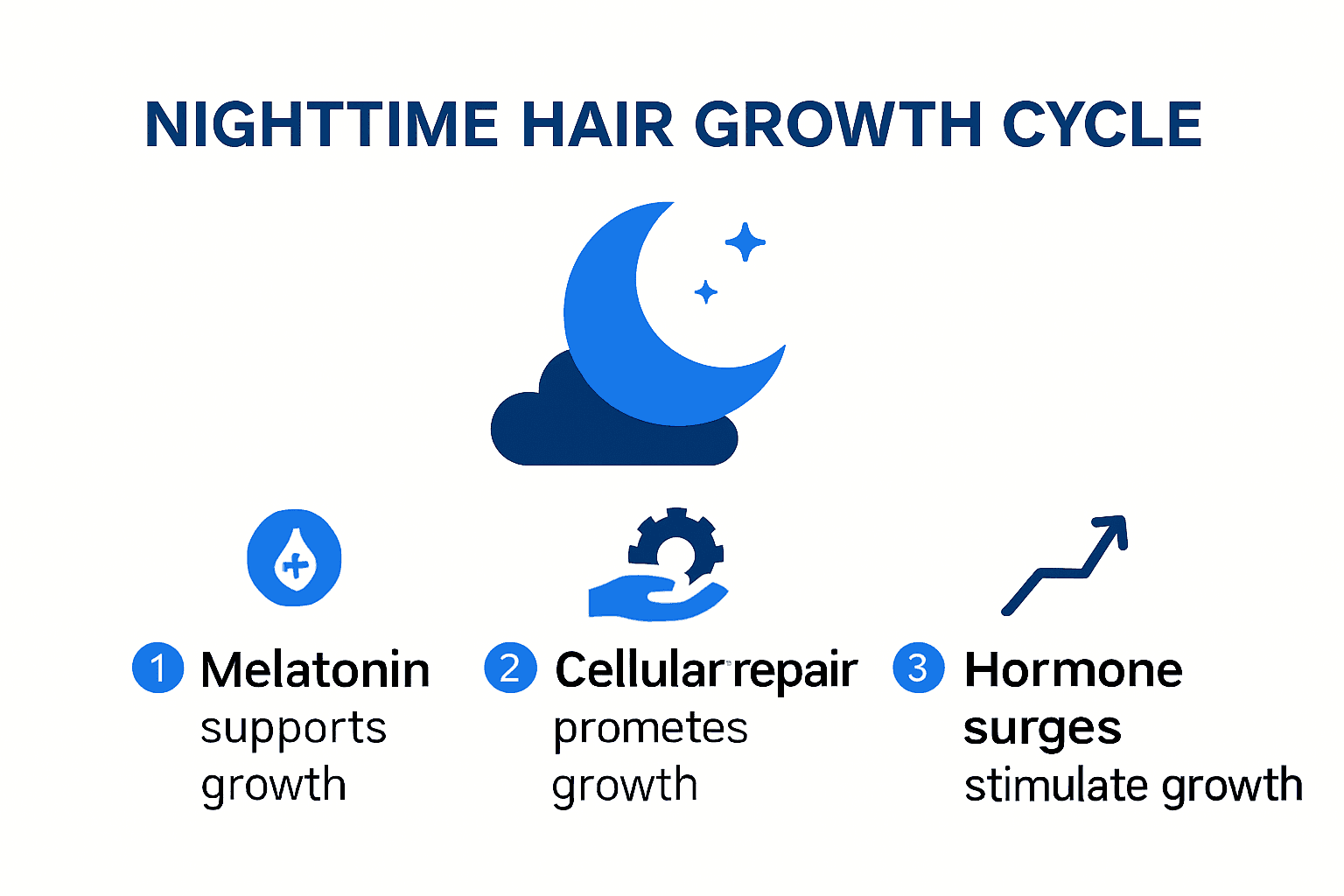 NIGHTTIME HAIR GROWTH CYCLE

1 Melatonin supports growth

2 Cellular repair prometes growth

3 Hormone surges stimulate growth